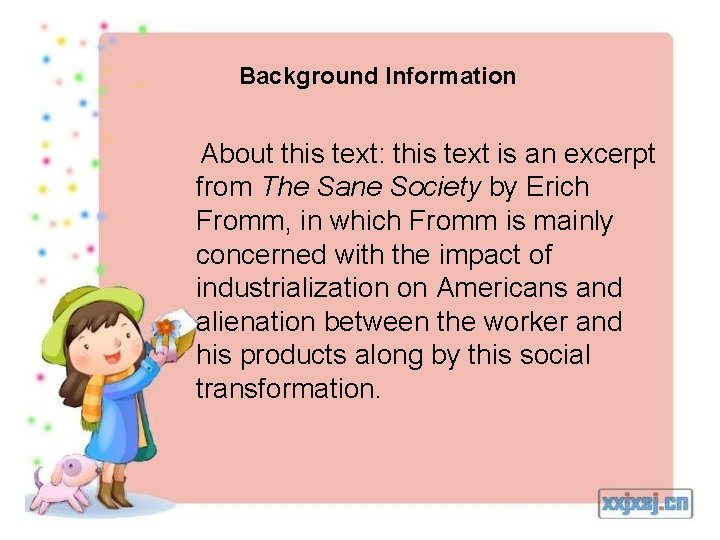 Background Information

About this text: this text is an excerpt from The Sane Society by Erich Fromm, in which Fromm is mainly concerned with the impact of industrialization on Americans and alienation between the worker and his products along by this social transformation.

xxjxsj.cn